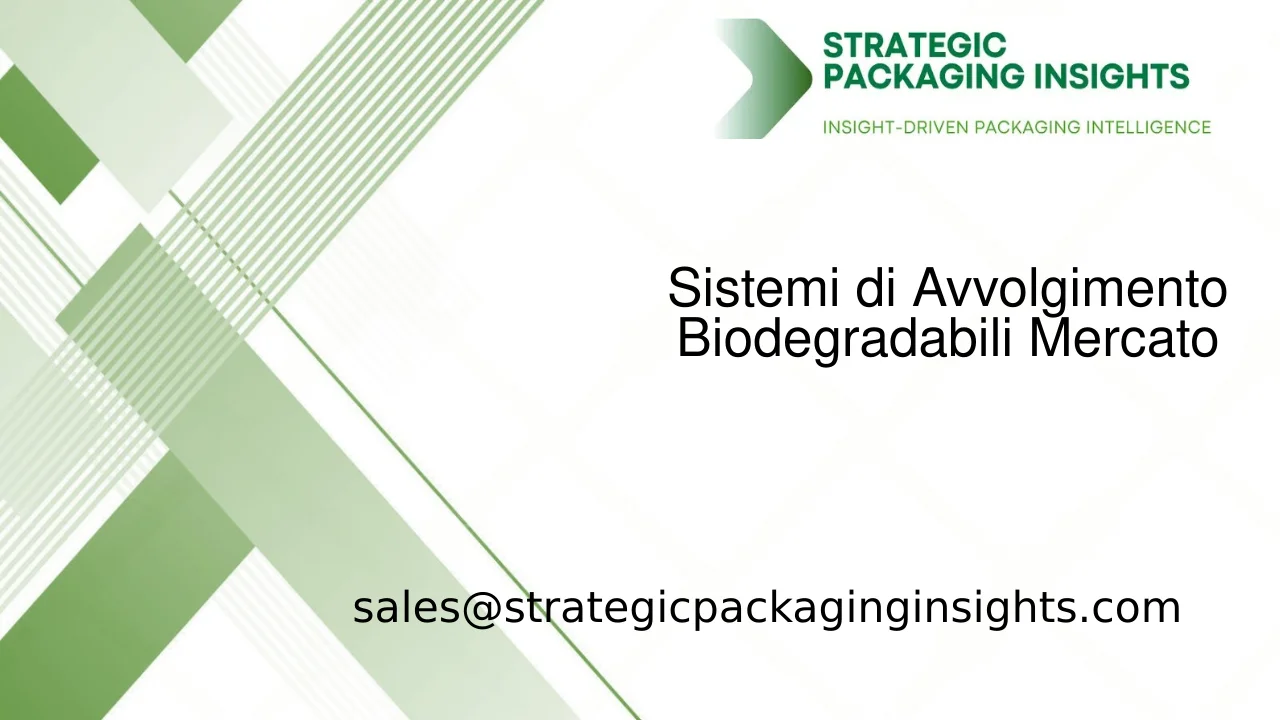 STRATEGIC
PACKAGING INSIGHTS
INSIGHT-DRIVEN PACKAGING INTELLIGENCE

Sistemi di Avvolgimento Biodegradabili Mercato

sales@strategicpackaginginsights.com